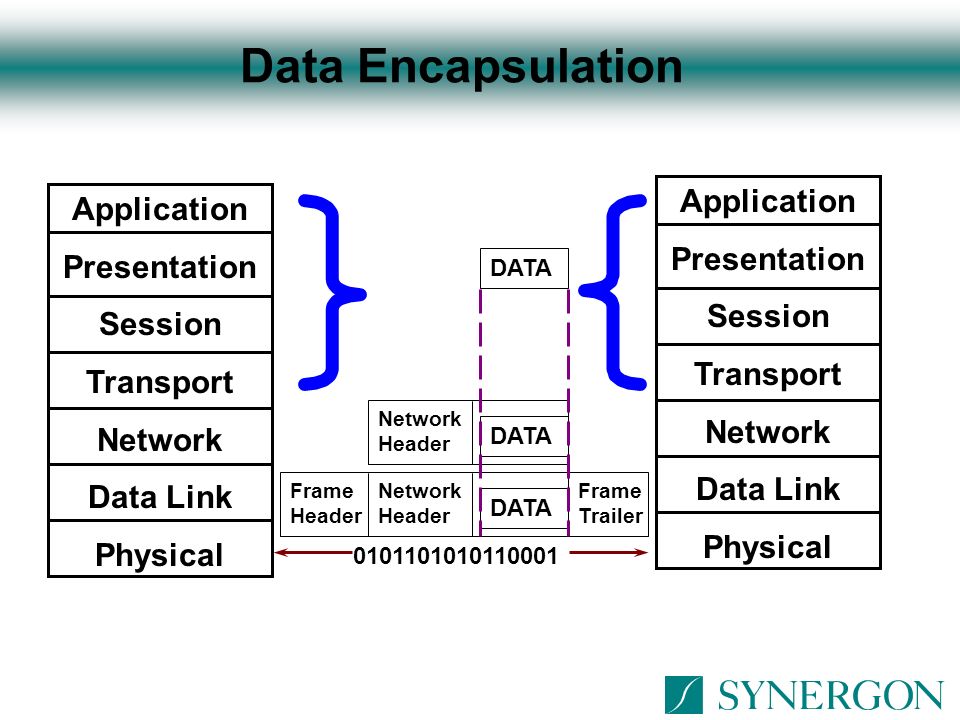 Data Encapsulation

Application
Presentation
Session
Transport
Network
Data Link
Physical

DATA

Network Header
DATA

Frame Header
Network Header
DATA
Frame Trailer

0101101010110001

Application
Presentation
Session
Transport
Network
Data Link
Physical

SYNERGON